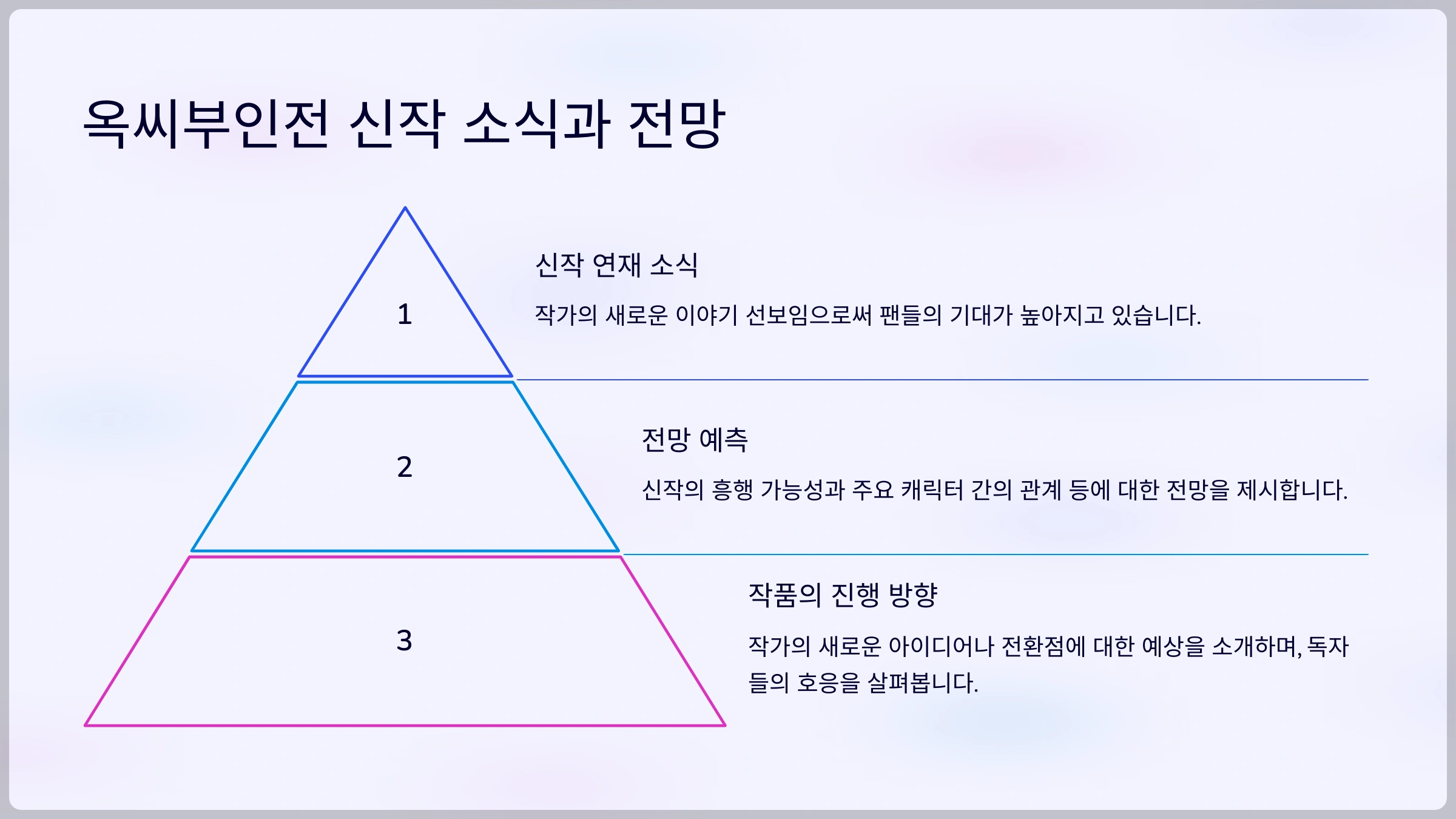 옥씨부인전 신작 소식과 전망

1

신작 연재 소식

작가의 새로운 이야기 선보임으로써 팬들의 기대가 높아지고 있습니다.

2

전망 예측

신작의 흥행 가능성과 주요 캐릭터 간의 관계 등에 대한 전망을 제시합니다.

3

작품의 진행 방향

작가의 새로운 아이디어나 전환점에 대한 예상을 소개하며, 독자들의 호응을 살펴봅니다.